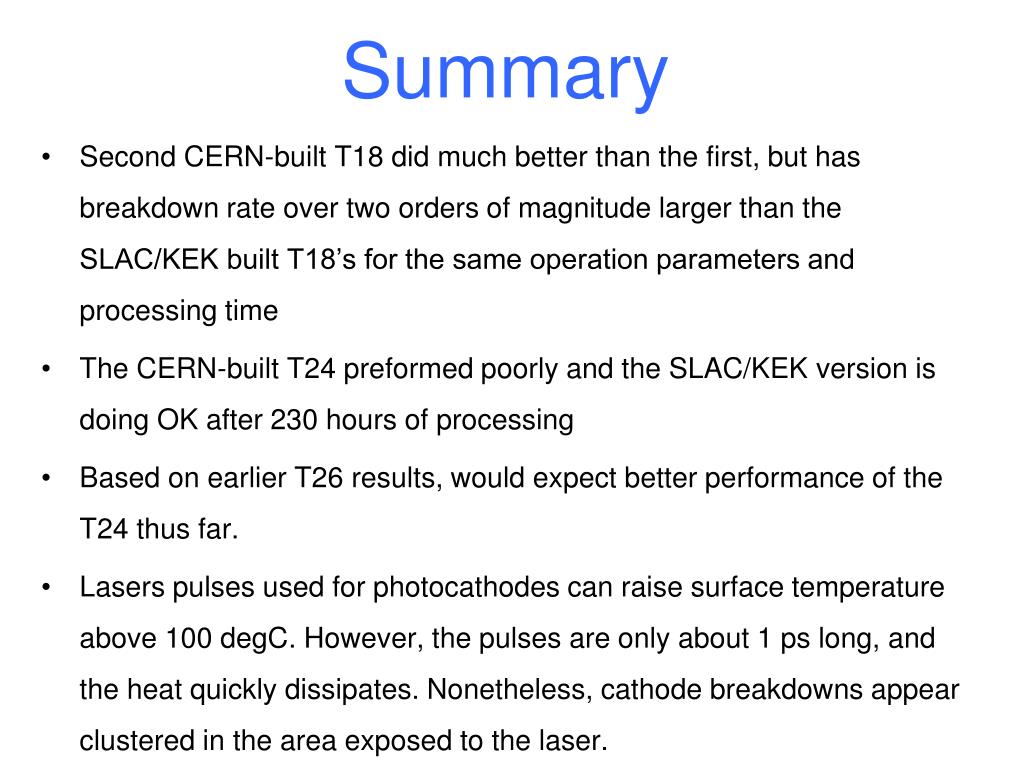 Summary

• Second CERN-built T18 did much better than the first, but has breakdown rate over two orders of magnitude larger than the SLAC/KEK built T18’s for the same operation parameters and processing time

• The CERN-built T24 preformed poorly and the SLAC/KEK version is doing OK after 230 hours of processing

• Based on earlier T26 results, would expect better performance of the T24 thus far.

• Lasers pulses used for photocathodes can raise surface temperature above 100 degC. However, the pulses are only about 1 ps long, and the heat quickly dissipates. Nonetheless, cathode breakdowns appear clustered in the area exposed to the laser.